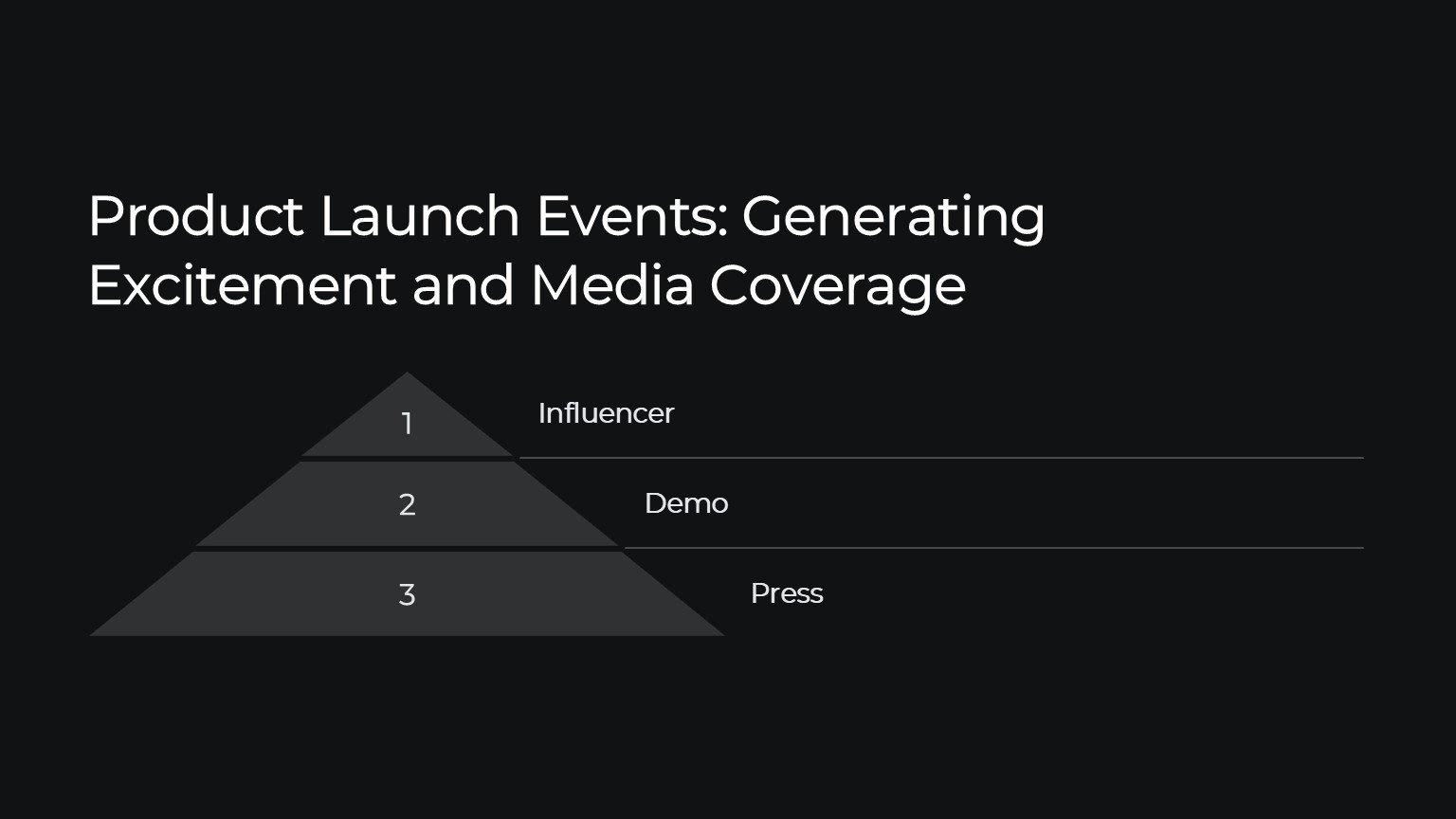 Product Launch Events: Generating Excitement and Media Coverage

1

Influencer

2

Demo

3

Press